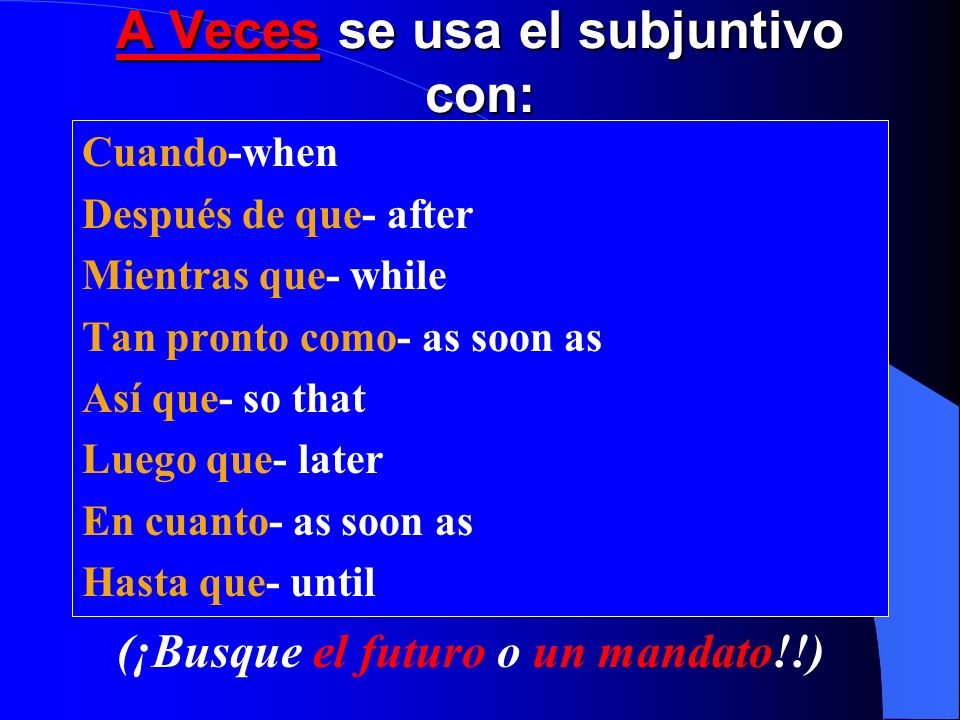 A Veces se usa el subjuntivo con:

Cuando-when
Después de que- after
Mientras que- while
Tan pronto como- as soon as
Así que- so that
Luego que- later
En cuanto- as soon as
Hasta que- until

(¡Busque el futuro o un mandato!!)